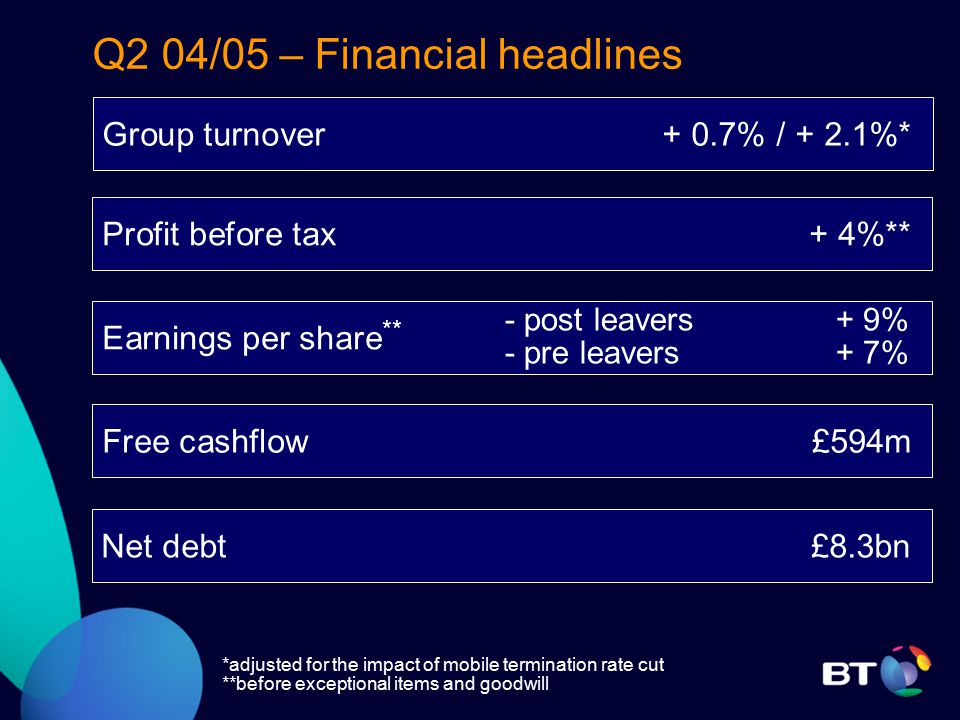 Q2 04/05 – Financial headlines

Group turnover + 0.7% / + 2.1%*

Profit before tax + 4%**

Earnings per share** - post leavers + 9%
- pre leavers + 7%

Free cashflow £594m

Net debt £8.3bn

*adjusted for the impact of mobile termination rate cut
**before exceptional items and goodwill

BT